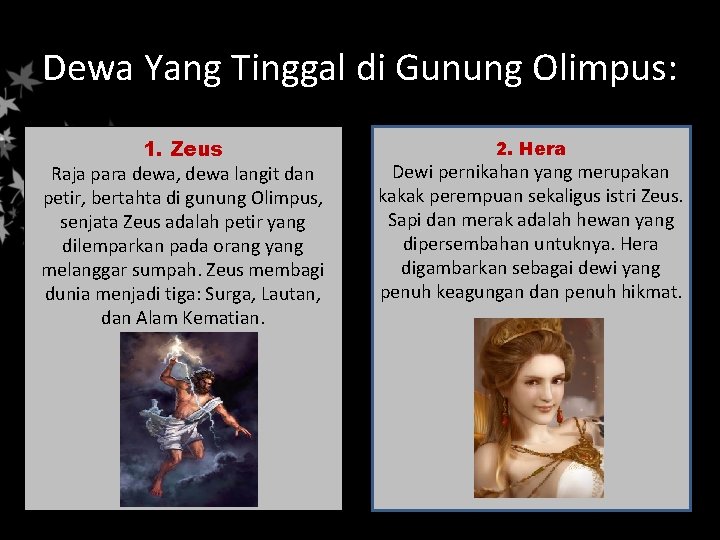 Dewa Yang Tinggal di Gunung Olimpus:

1. Zeus
Raja para dewa, dewa langit dan petir, bertahta di gunung Olimpus, senjata Zeus adalah petir yang dilemparkan pada orang yang melanggar sumpah. Zeus membagi dunia menjadi tiga: Surga, Lautan, dan Alam Kematian.

2. Hera
Dewi pernikahan yang merupakan kakak perempuan sekaligus istri Zeus. Sapi dan merak adalah hewan yang dipersembahan untuknya. Hera digambarkan sebagai dewi yang penuh keagungan dan penuh hikmat.